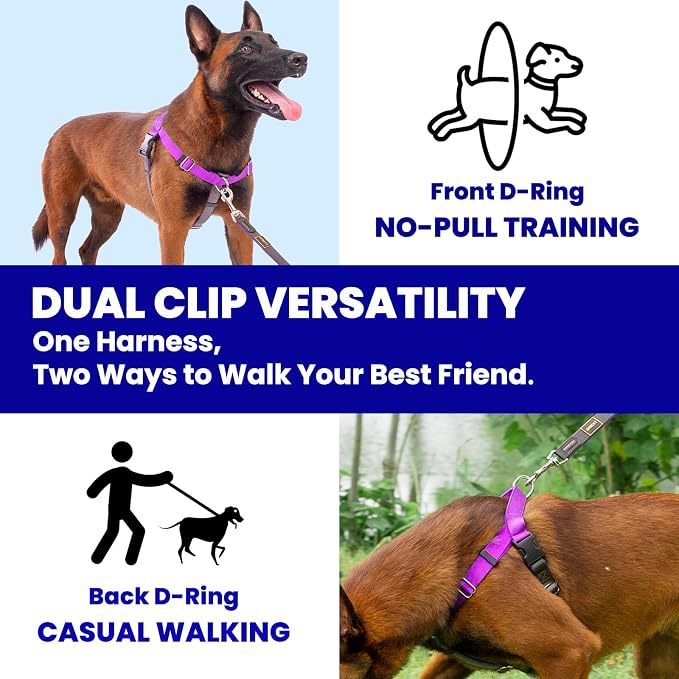 Front D-Ring
NO-PULL TRAINING

DUAL CLIP VERSATILITY
One Harness,
Two Ways to Walk Your Best Friend.

Back D-Ring
CASUAL WALKING